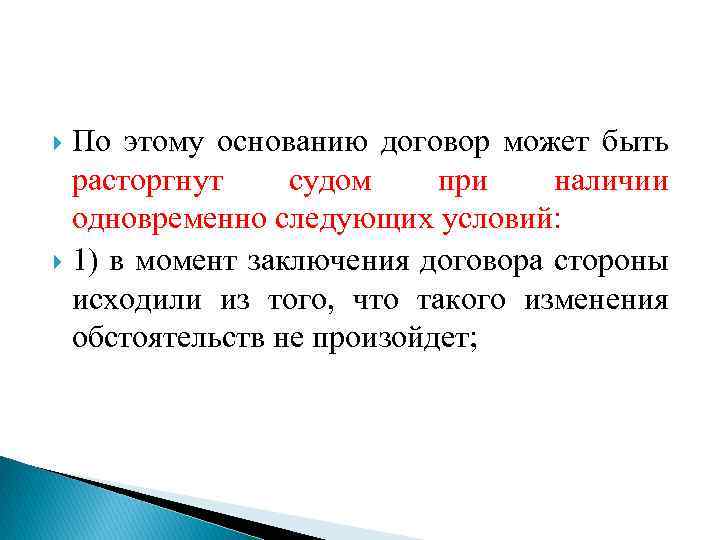 По этому основанию договор может быть расторгнут судом при наличии одновременно следующих условий:

1) в момент заключения договора стороны исходили из того, что такого изменения обстоятельств не произойдет;